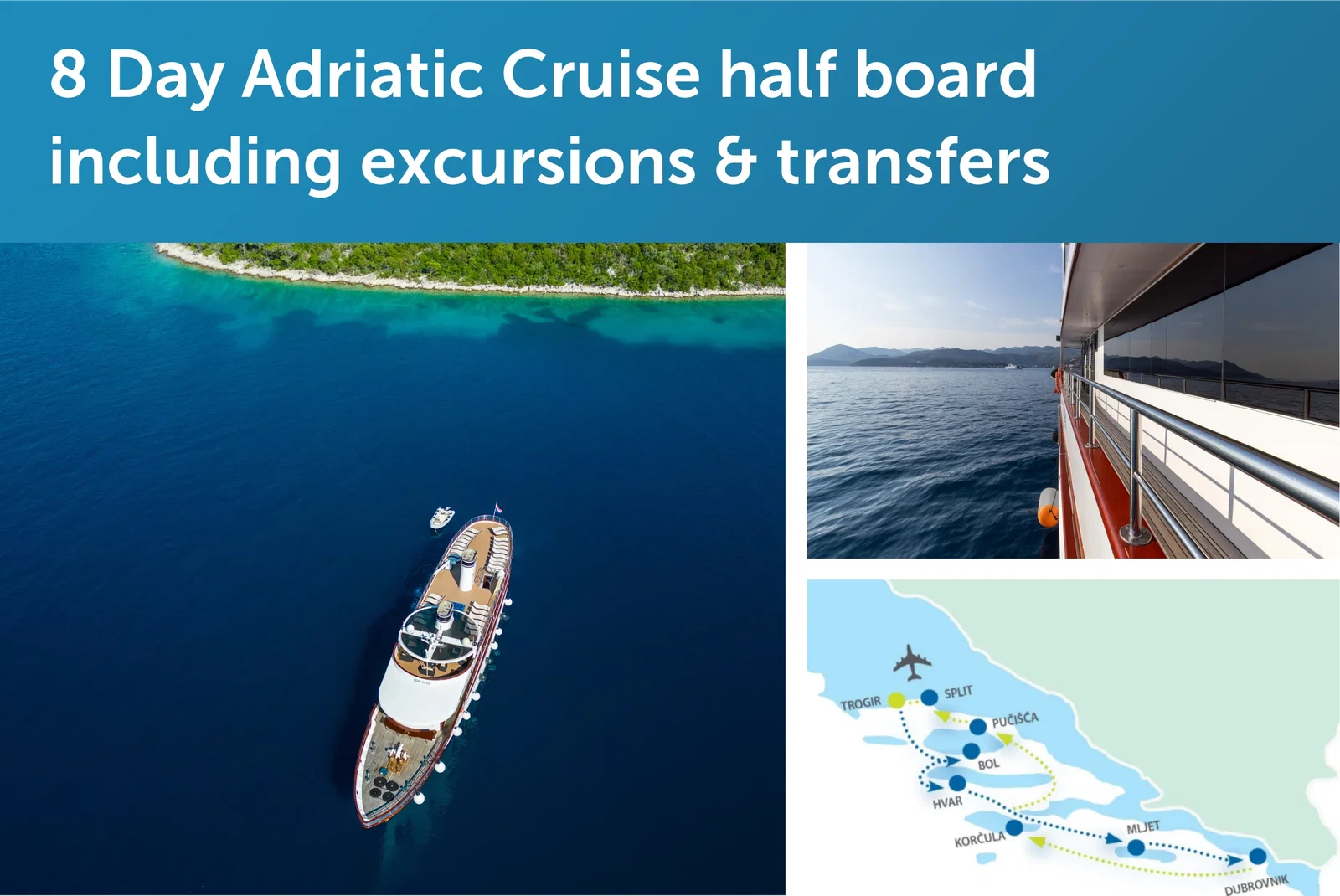 8 Day Adriatic Cruise half board including excursions & transfers

TROGIR
SPLIT
PUČIŠĆA
BOL
HVAR
KORČULA
MLJET
DUBROVNIK